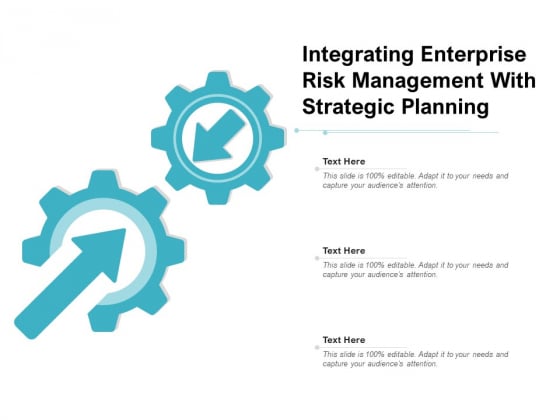 Integrating Enterprise Risk Management With Strategic Planning

Text Here

This slide is 100% editable. Adapt it to your needs and capture your audience's attention.

Text Here

This slide is 100% editable. Adapt it to your needs and capture your audience's attention.

Text Here

This slide is 100% editable. Adapt it to your needs and capture your audience's attention.